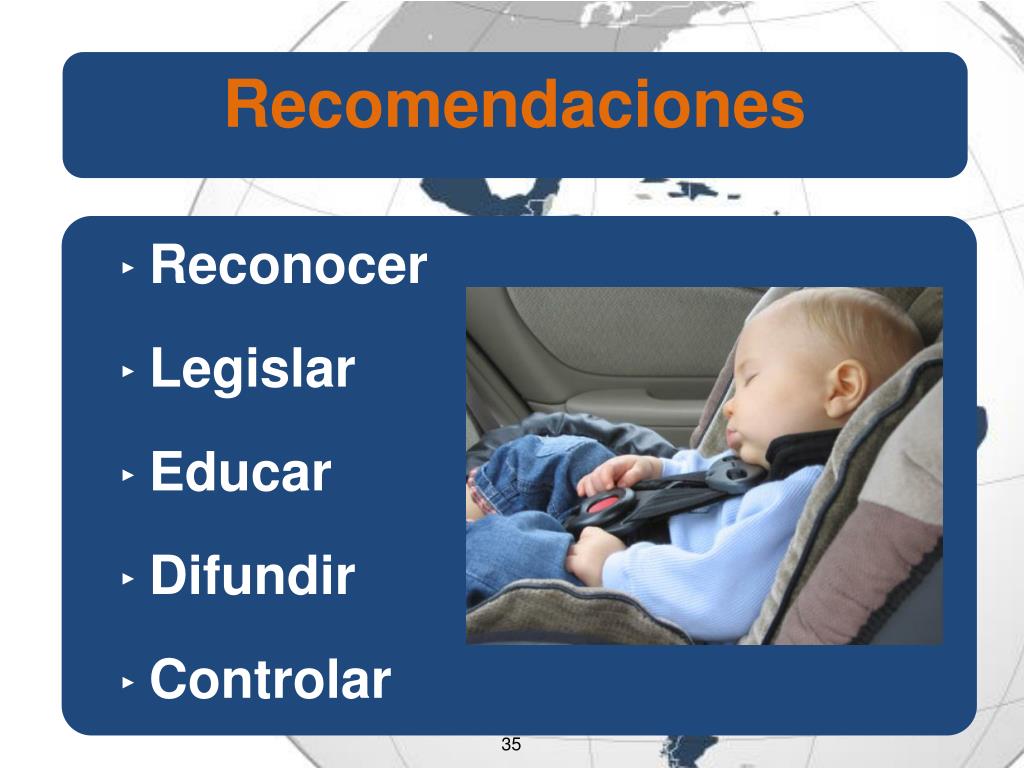 Recomendaciones

‣ Reconocer
‣ Legislar
‣ Educar
‣ Difundir
‣ Controlar

35